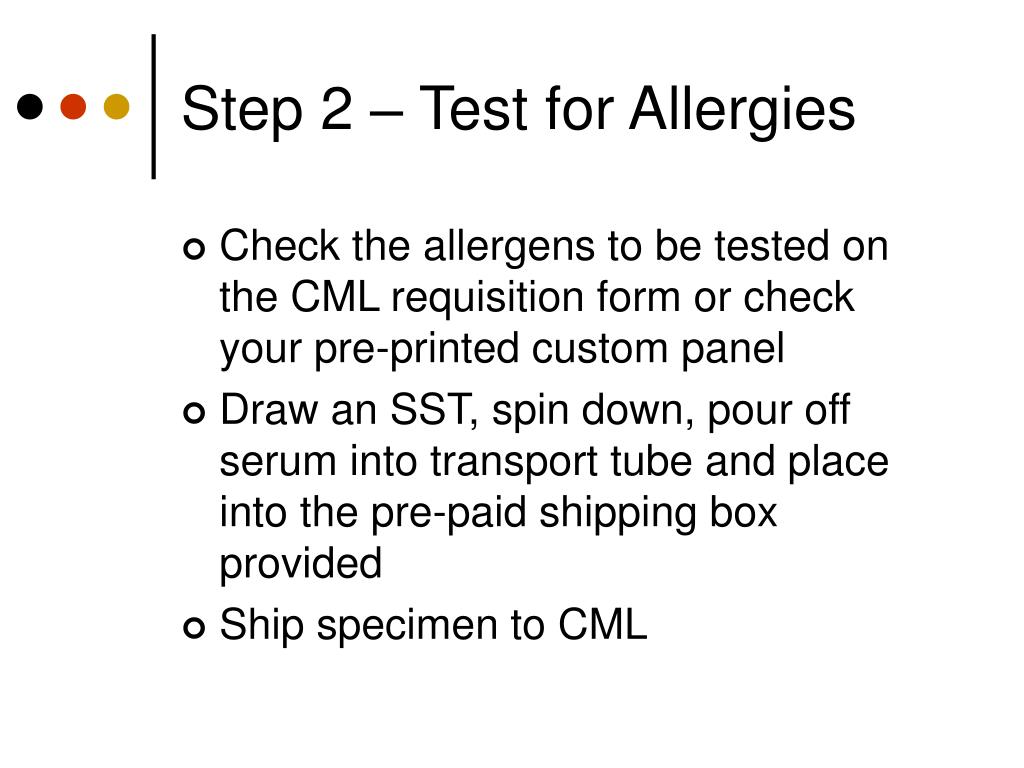 Step 2 – Test for Allergies

Check the allergens to be tested on the CML requisition form or check your pre-printed custom panel

Draw an SST, spin down, pour off serum into transport tube and place into the pre-paid shipping box provided

Ship specimen to CML